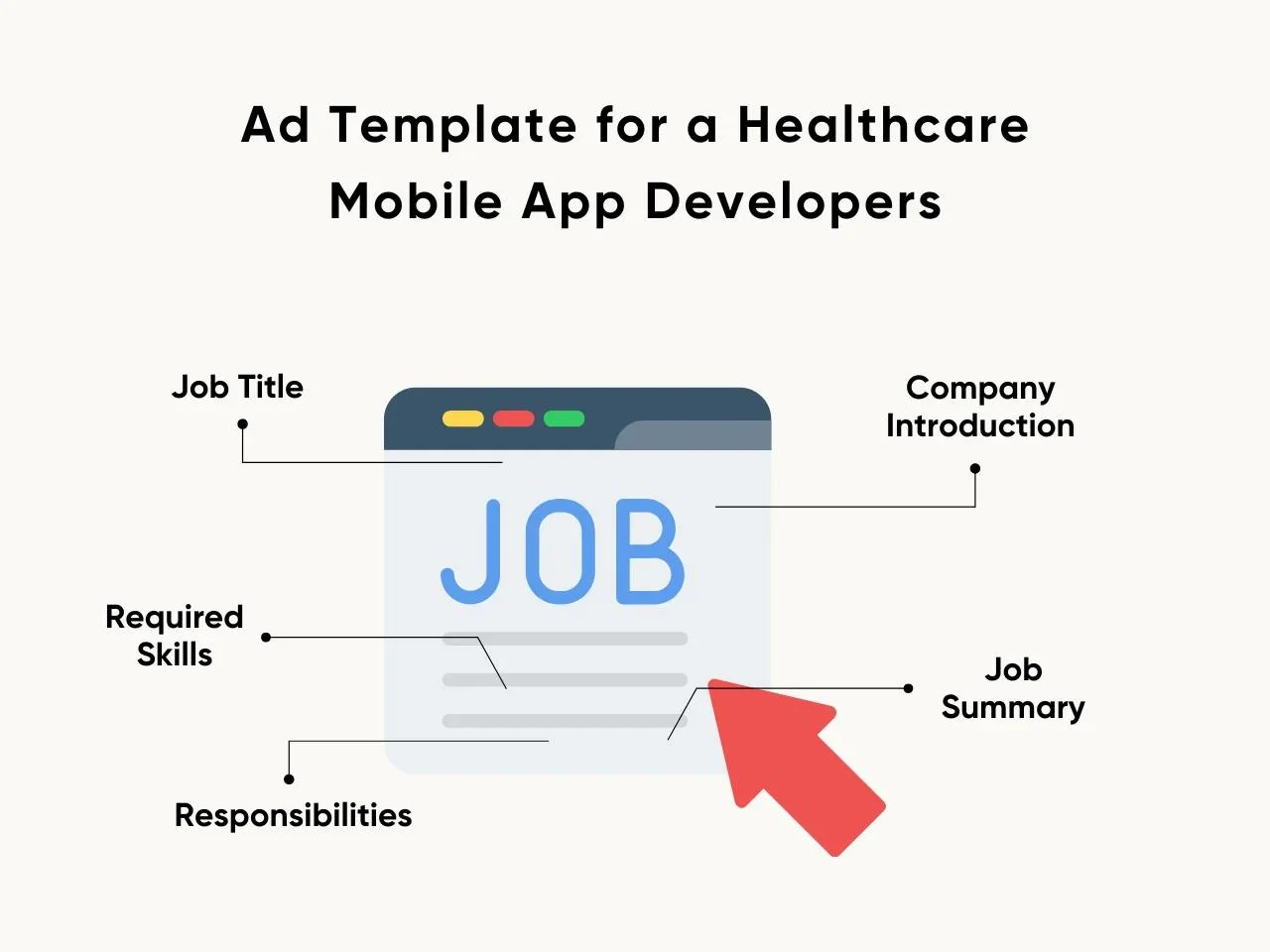 Ad Template for a Healthcare Mobile App Developers

Job Title

Company Introduction

JOB

Required Skills

Job Summary

Responsibilities